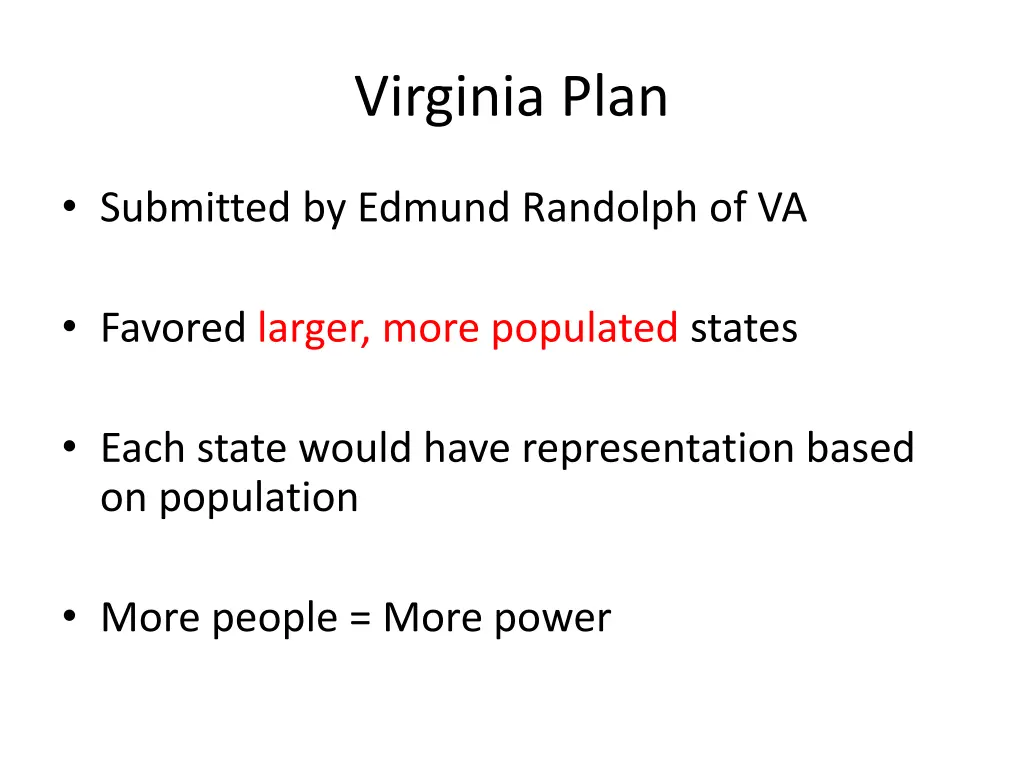 Virginia Plan

• Submitted by Edmund Randolph of VA

• Favored larger, more populated states

• Each state would have representation based on population

• More people = More power